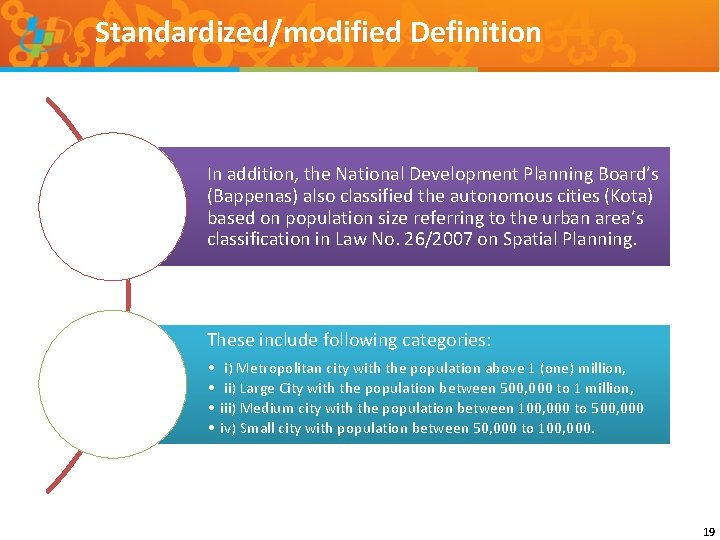 Standardized/modified Definition

In addition, the National Development Planning Board's (Bappenas) also classified the autonomous cities (Kota) based on population size referring to the urban area's classification in Law No. 26/2007 on Spatial Planning.

These include following categories:

• i) Metropolitan city with the population above 1 (one) million,
• ii) Large City with the population between 500,000 to 1 million,
• iii) Medium city with the population between 100,000 to 500,000
• iv) Small city with population between 50,000 to 100,000.

19